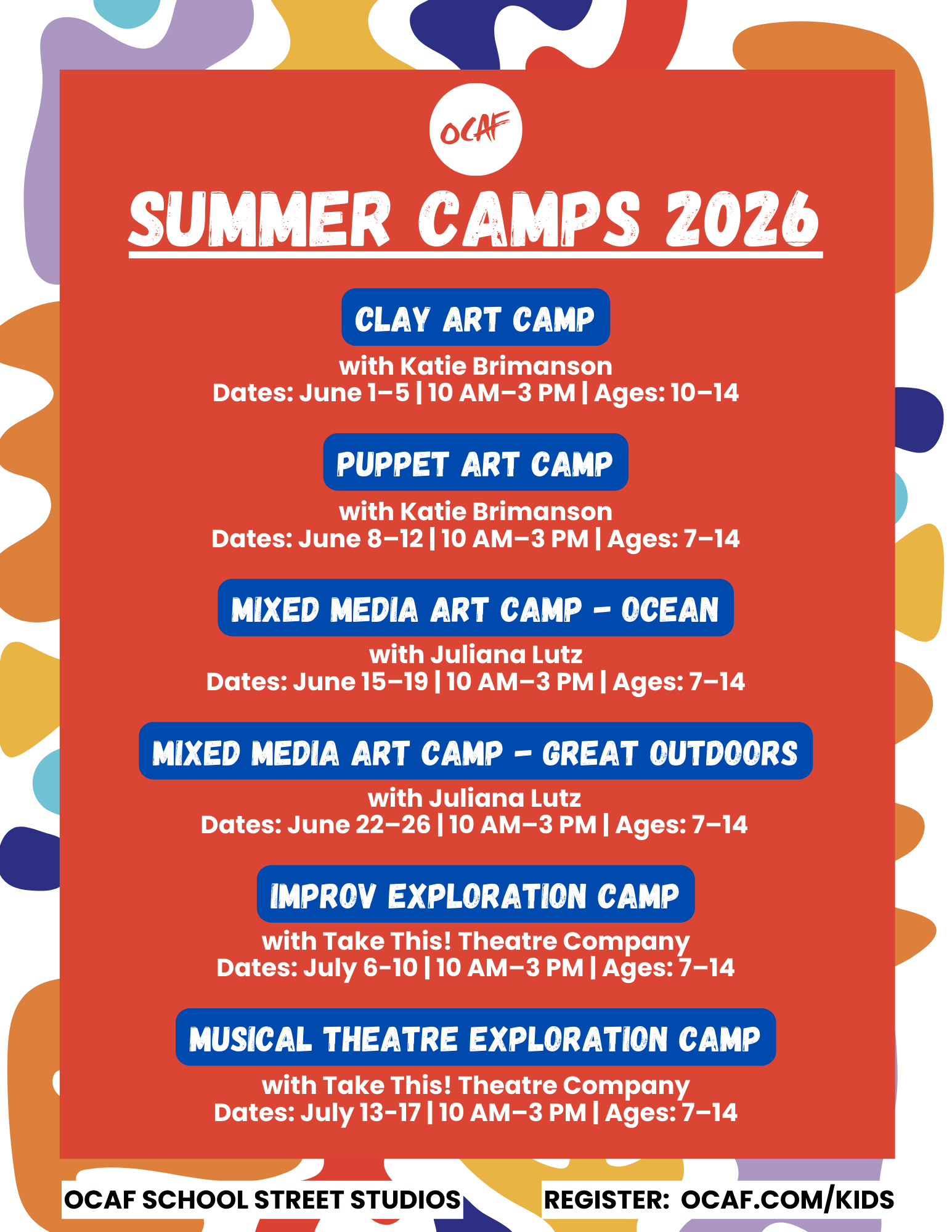 OCAF

SUMMER CAMPS 2026

CLAY ART CAMP

with Katie Brimanson
Dates: June 1–5 | 10 AM–3 PM | Ages: 10–14

PUPPET ART CAMP

with Katie Brimanson
Dates: June 8–12 | 10 AM–3 PM | Ages: 7–14

MIXED MEDIA ART CAMP - OCEAN

with Juliana Lutz
Dates: June 15–19 | 10 AM–3 PM | Ages: 7–14

MIXED MEDIA ART CAMP - GREAT OUTDOORS

with Juliana Lutz
Dates: June 22–26 | 10 AM–3 PM | Ages: 7–14

IMPROV EXPLORATION CAMP

with Take This! Theatre Company
Dates: July 6-10 | 10 AM–3 PM | Ages: 7–14

MUSICAL THEATRE EXPLORATION CAMP

with Take This! Theatre Company
Dates: July 13-17 | 10 AM–3 PM | Ages: 7–14

OCAF SCHOOL STREET STUDIOS

REGISTER: OCAF.COM/KIDS